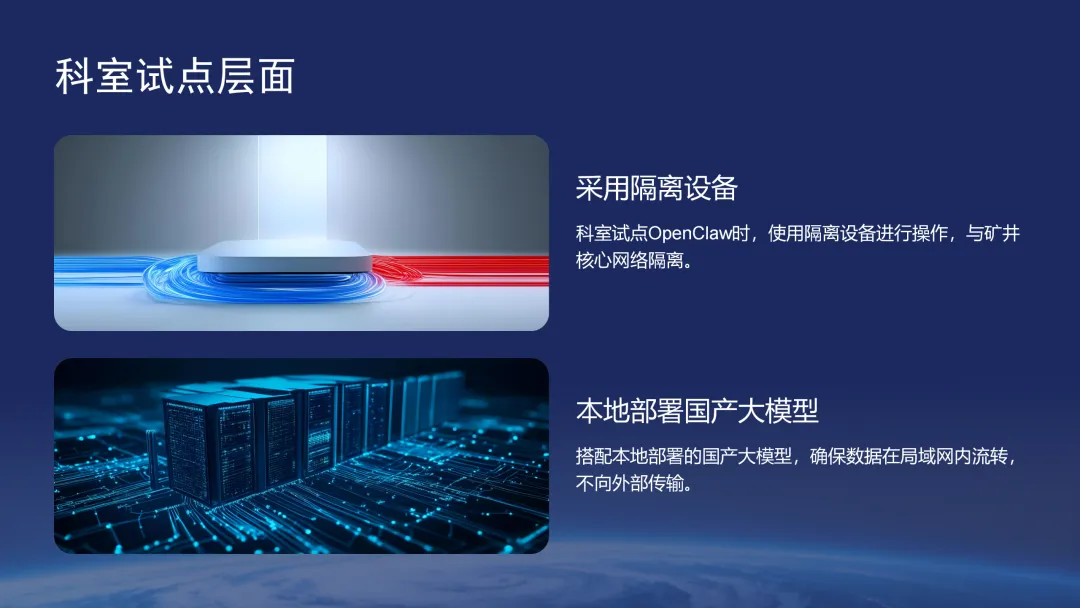 科室试点层面

采用隔离设备

科室试点OpenClaw时，使用隔离设备进行操作，与矿井核心网络隔离。

本地部署国产大模型

搭配本地部署的国产大模型，确保数据在局域网内流转，不向外部传输。